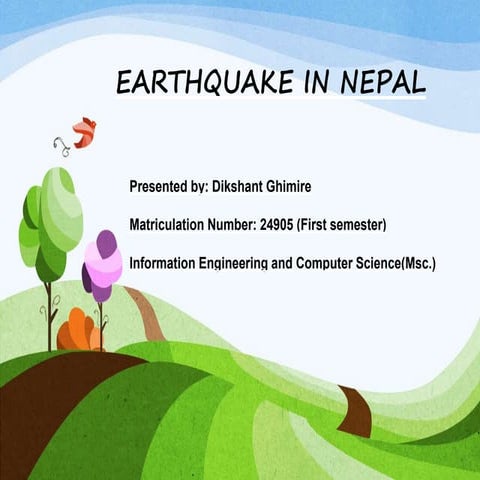 EARTHQUAKE IN NEPAL

Presented by: Dikshant Ghimire

Matriculation Number: 24905 (First semester)

Information Engineering and Computer Science(Msc.)